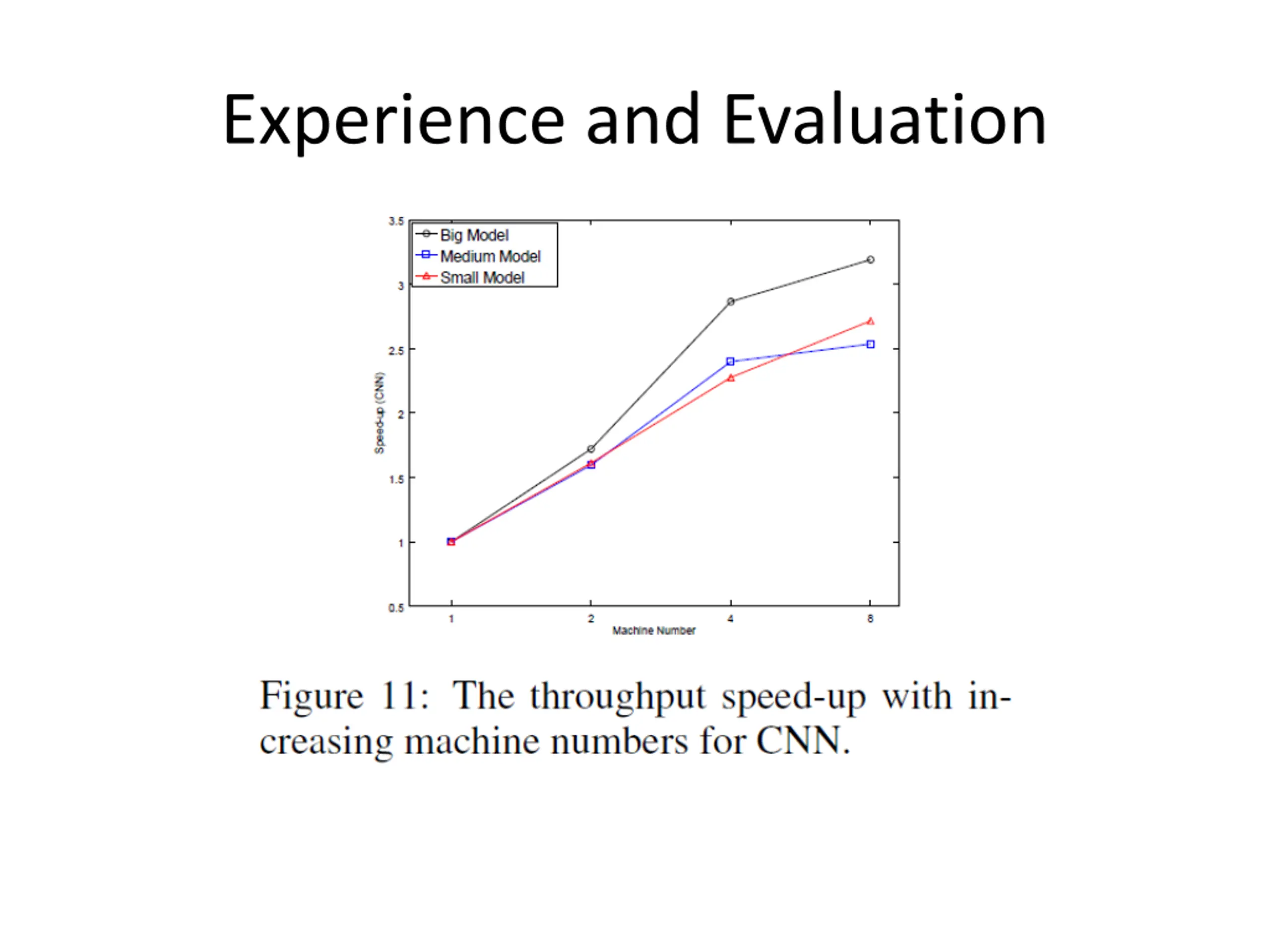 Experience and Evaluation

Big Model
Medium Model
Small Model

3.5
3
2.5
2
1.5
1
0.5

Speed-up (CNN)

1
2
4
8

Machine Number

Figure 11: The throughput speed-up with increasing machine numbers for CNN.